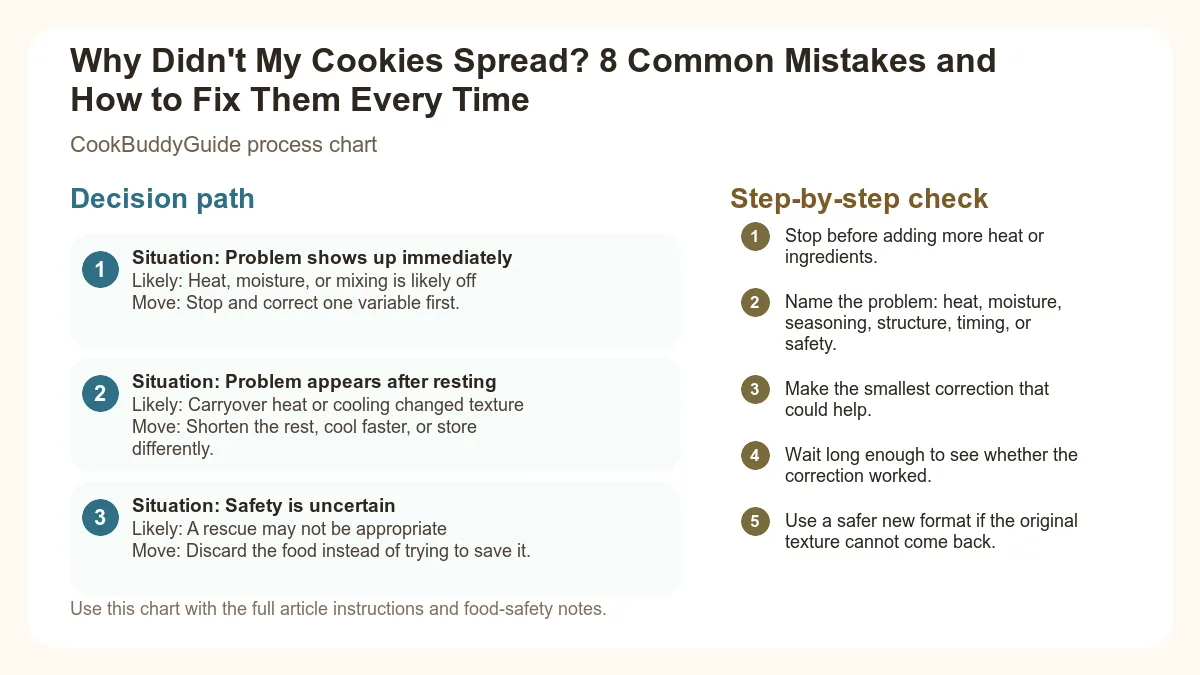 Why Didn't My Cookies Spread? 8 Common Mistakes and How to Fix Them Every Time

CookBuddyGuide process chart

Decision path

1
Situation: Problem shows up immediately
Likely: Heat, moisture, or mixing is likely off
Move: Stop and correct one variable first.

2
Situation: Problem appears after resting
Likely: Carryover heat or cooling changed texture
Move: Shorten the rest, cool faster, or store differently.

3
Situation: Safety is uncertain
Likely: A rescue may not be appropriate
Move: Discard the food instead of trying to save it.

Use this chart with the full article instructions and food-safety notes.

Step-by-step check

1 Stop before adding more heat or ingredients.

2 Name the problem: heat, moisture, seasoning, structure, timing, or safety.

3 Make the smallest correction that could help.

4 Wait long enough to see whether the correction worked.

5 Use a safer new format if the original texture cannot come back.